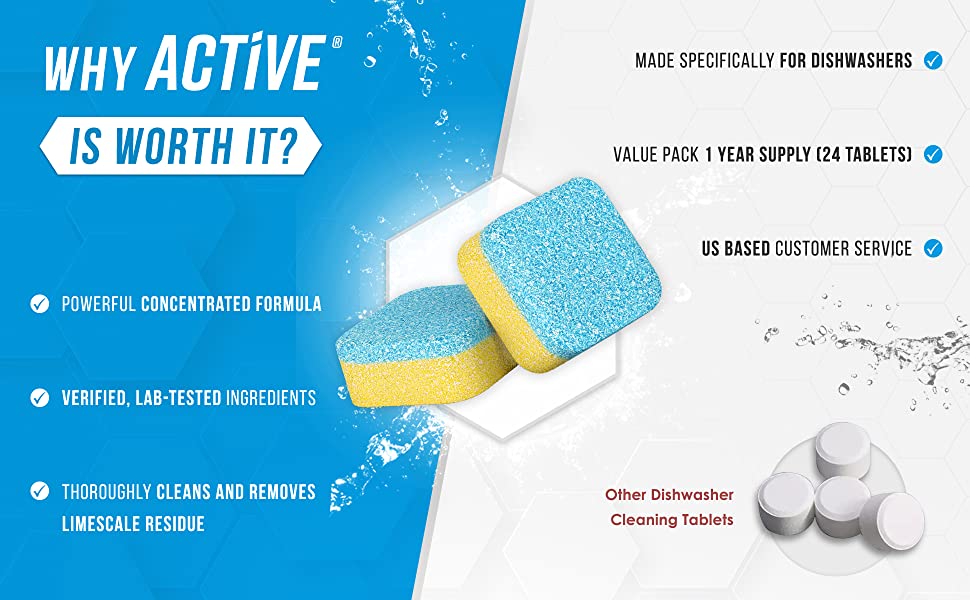 WHY ACTIVE®

IS WORTH IT?

POWERFUL CONCENTRATED FORMULA

VERIFIED, LAB-TESTED INGREDIENTS

THOROUGHLY CLEANS AND REMOVES LIMESCALE RESIDUE

MADE SPECIFICALLY FOR DISHWASHERS

VALUE PACK 1 YEAR SUPPLY (24 TABLETS)

US BASED CUSTOMER SERVICE

Other Dishwasher Cleaning Tablets